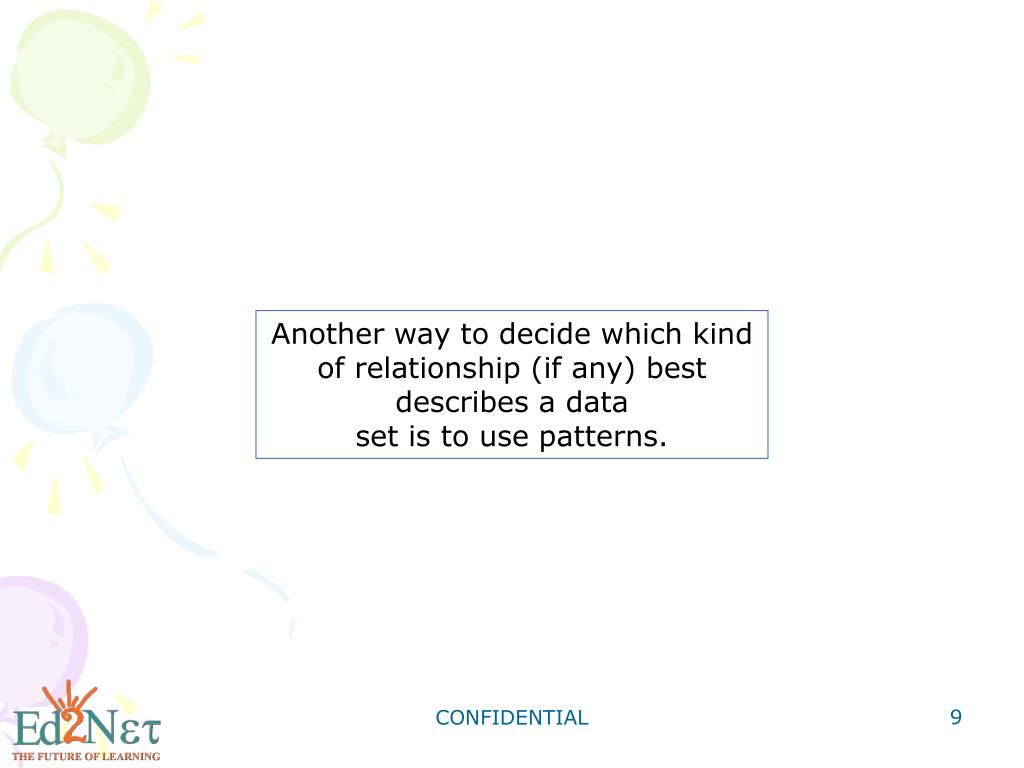 Another way to decide which kind of relationship (if any) best describes a data set is to use patterns.

Ed2Nετ
THE FUTURE OF LEARNING

CONFIDENTIAL

9